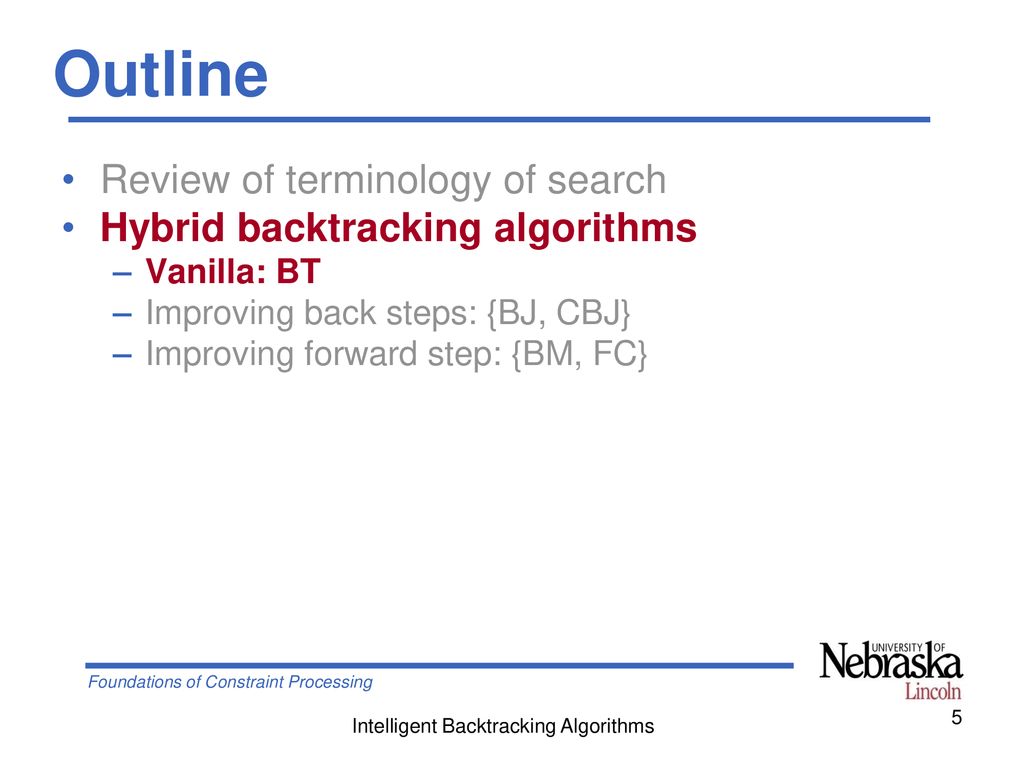 Outline

• Review of terminology of search
• Hybrid backtracking algorithms
– Vanilla: BT
– Improving back steps: {BJ, CBJ}
– Improving forward step: {BM, FC}

Foundations of Constraint Processing

UNIVERSITY OF Nebraska Lincoln

Intelligent Backtracking Algorithms

5